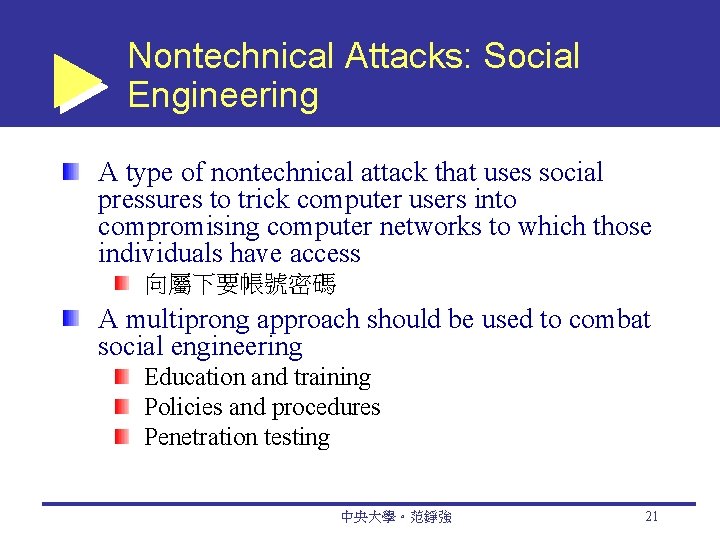 Nontechnical Attacks: Social Engineering

A type of nontechnical attack that uses social pressures to trick computer users into compromising computer networks to which those individuals have access

向屬下要帳號密碼

A multiprong approach should be used to combat social engineering

Education and training

Policies and procedures

Penetration testing

中央大學。范錚強

21